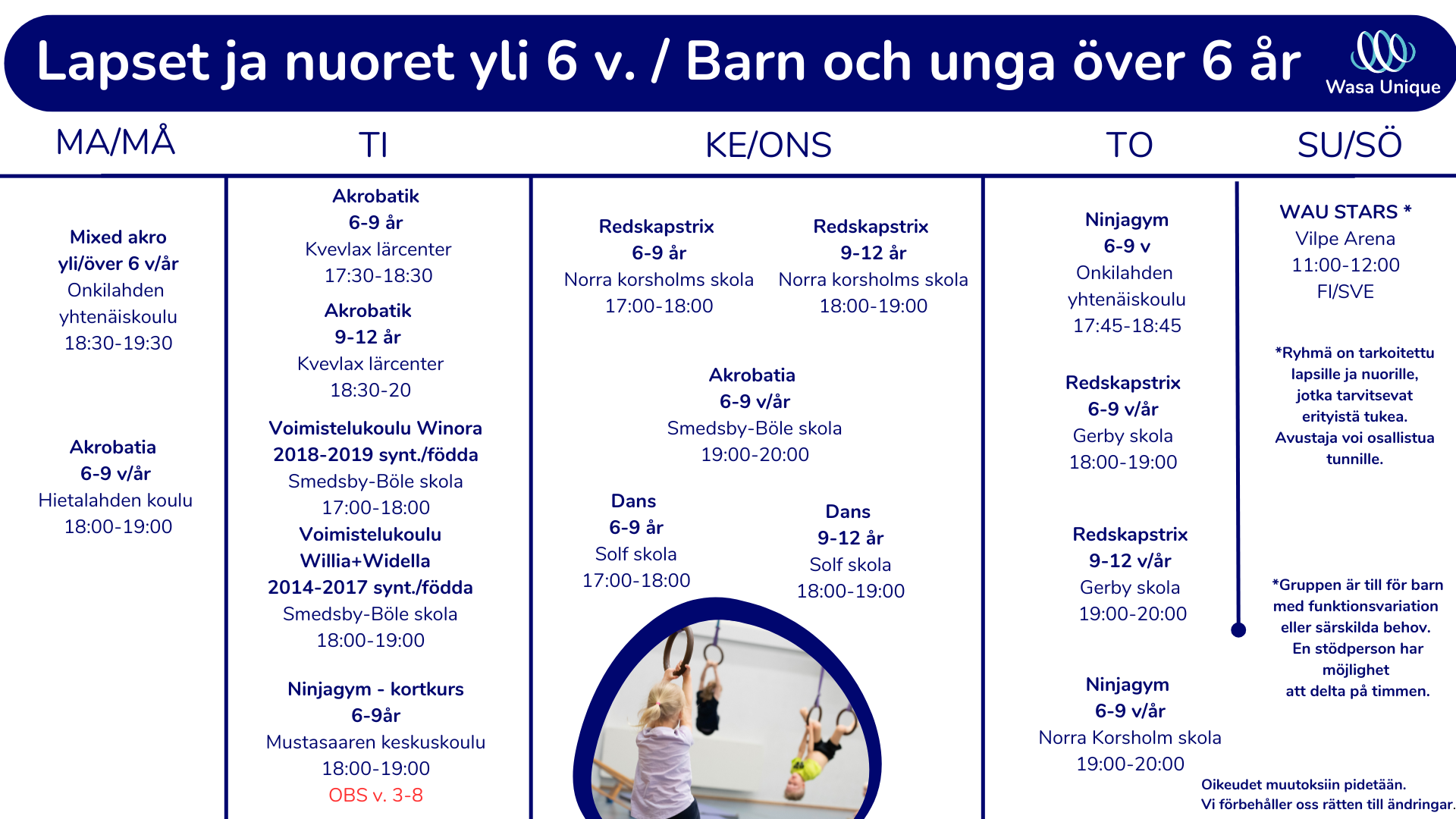 Lapset ja nuoret yli 6 v. / Barn och unga över 6 år

Wasa Unique

MA/MÅ

Mixed akro
yli/över 6 v/år
Onkilahden yhtenäiskoulu
18:30-19:30

Akrobatia
6-9 v/år
Hietalahden koulu
18:00-19:00

TI

Akrobatik
6-9 år
Kvevlax lärcenter
17:30-18:30

Akrobatik
9-12 år
Kvevlax lärcenter
18:30-20

Voimistelukoulu Winora
2018-2019 synt./födda
Smedsby-Böle skola
17:00-18:00

Voimistelukoulu
Willia+Widella
2014-2017 synt./födda
Smedsby-Böle skola
18:00-19:00

Ninjagym - kortkurs
6-9år
Mustasaaren keskuskoulu
18:00-19:00
OBS v. 3-8

KE/ONS

Redskapstrix
6-9 år
Norra korsholms skola
17:00-18:00

Redskapstrix
9-12 år
Norra korsholms skola
18:00-19:00

Akrobatia
6-9 v/år
Smedsby-Böle skola
19:00-20:00

Dans
6-9 år
Solf skola
17:00-18:00

Dans
9-12 år
Solf skola
18:00-19:00

TO

Ninjagym
6-9 v
Onkilahden yhtenäiskoulu
17:45-18:45

Redskapstrix
6-9 v/år
Gerby skola
18:00-19:00

Redskapstrix
9-12 v/år
Gerby skola
19:00-20:00

Ninjagym
6-9 v/år
Norra Korsholm skola
19:00-20:00

SU/SÖ

WAU STARS *
Vilpe Arena
11:00-12:00
FI/SVE

*Ryhmä on tarkoitettu lapsille ja nuorille, jotka tarvitsevat erityistä tukea. Avustaja voi osallistua tunnille.

*Gruppen är till för barn med funktionsvariation eller särskilda behov. En stödperson har möjlighet att delta på timmen.

Oikeudet muutoksiin pidetään.
Vi förbehåller oss rätten till ändringar.